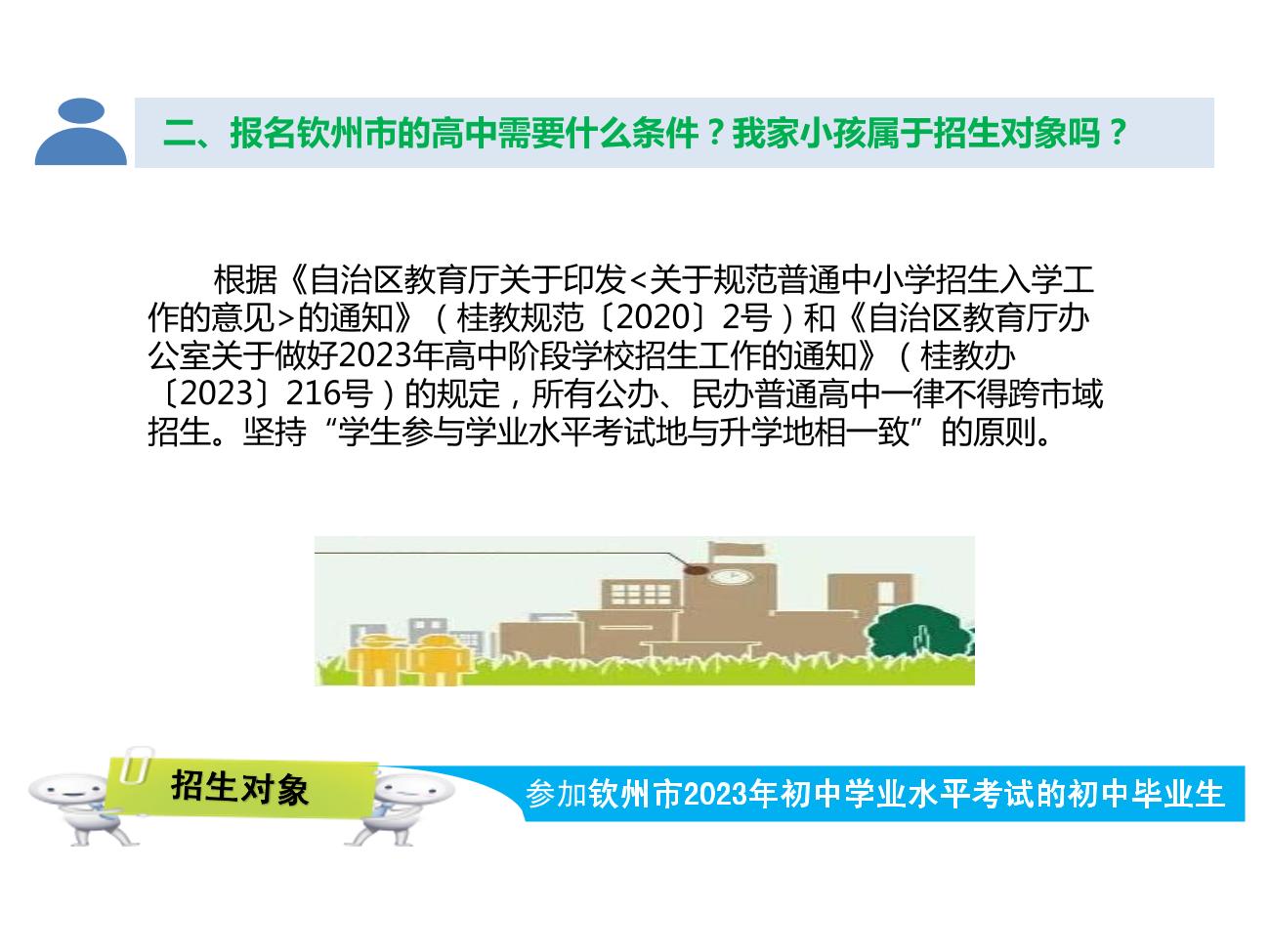 二、报名钦州市的高中需要什么条件？我家小孩属于招生对象吗？

根据《自治区教育厅关于印发<关于规范普通中小学招生入学工作的意见>的通知》（桂教规范〔2020〕2号）和《自治区教育厅办公室关于做好2023年高中阶段学校招生工作的通知》（桂教办〔2023〕216号）的规定，所有公办、民办普通高中一律不得跨市域招生。坚持“学生参与学业水平考试地与升学地相一致”的原则。

招生对象

参加钦州市2023年初中学业水平考试的初中毕业生